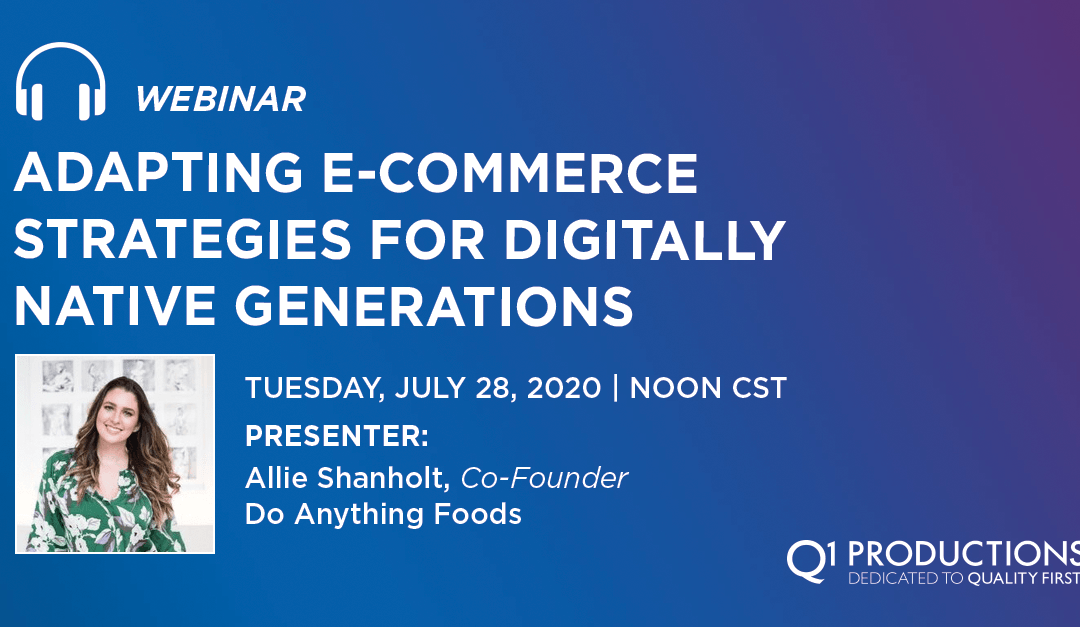 WEBINAR

ADAPTING E-COMMERCE STRATEGIES FOR DIGITALLY NATIVE GENERATIONS

TUESDAY, JULY 28, 2020 | NOON CST

PRESENTER:

Allie Shanholt, Co-Founder
Do Anything Foods

Q1 PRODUCTIONS
DEDICATED TO QUALITY FIRST